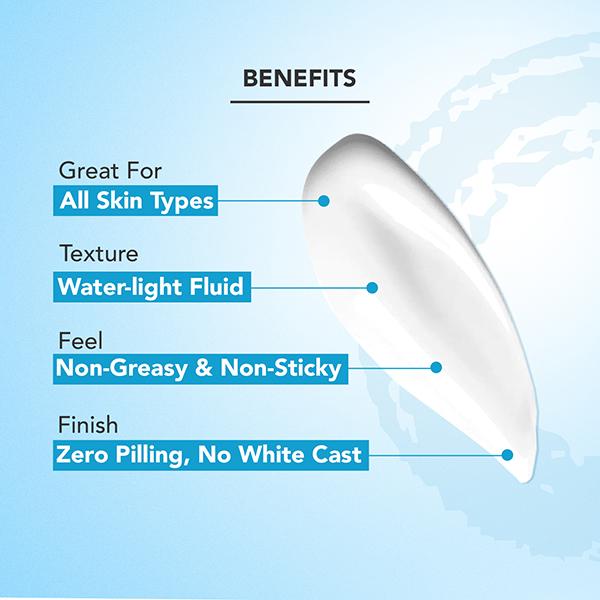 BENEFITS

Great For
All Skin Types

Texture
Water-light Fluid

Feel
Non-Greasy & Non-Sticky

Finish
Zero Pilling, No White Cast